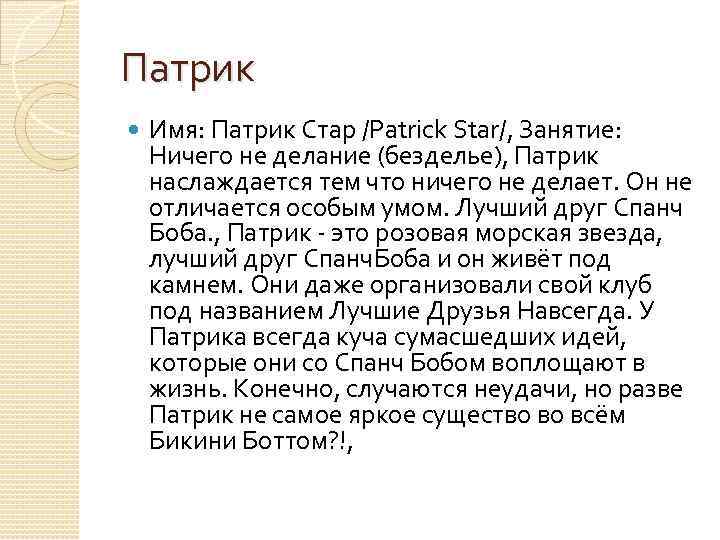 Патрик

Имя: Патрик Стар /Patrick Star/, Занятие: Ничего не делание (безделье), Патрик наслаждается тем что ничего не делает. Он не отличается особым умом. Лучший друг Спанч Боба., Патрик - это розовая морская звезда, лучший друг СпанчБоба и он живёт под камнем. Они даже организовали свой клуб под названием Лучшие Друзья Навсегда. У Патрика всегда куча сумасшедших идей, которые они со Спанч Бобом воплощают в жизнь. Конечно, случаются неудачи, но разве Патрик не самое яркое существо во всём Бикини Боттом?!,